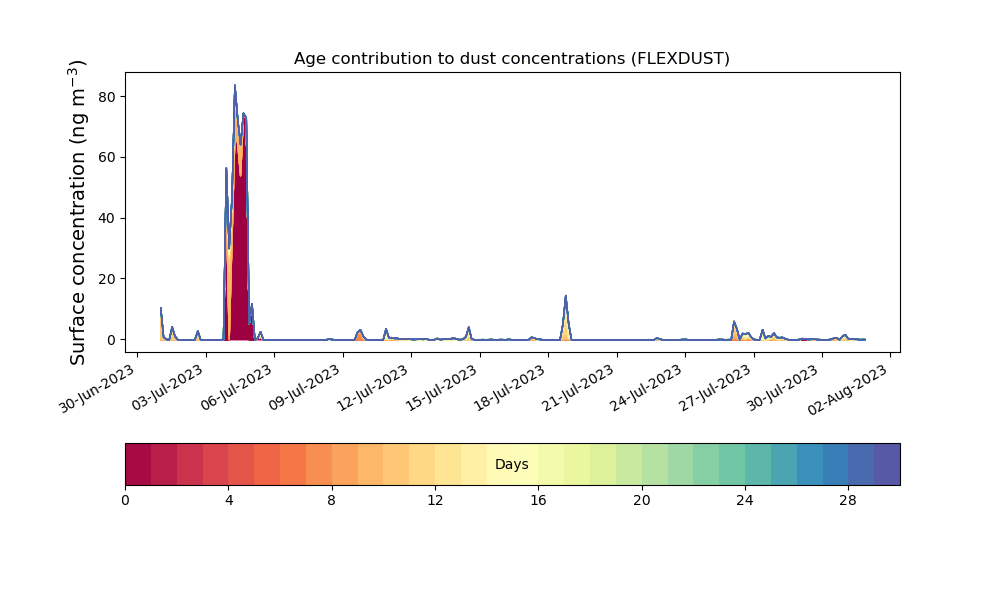 Age contribution to dust concentrations (FLEXDUST)

Surface concentration (ng m$^{-3}$)

80
60
40
20
0

30-Jun-2023
03-Jul-2023
06-Jul-2023
09-Jul-2023
12-Jul-2023
15-Jul-2023
18-Jul-2023
21-Jul-2023
24-Jul-2023
27-Jul-2023
30-Jul-2023
02-Aug-2023

Days

0
4
8
12
16
20
24
28